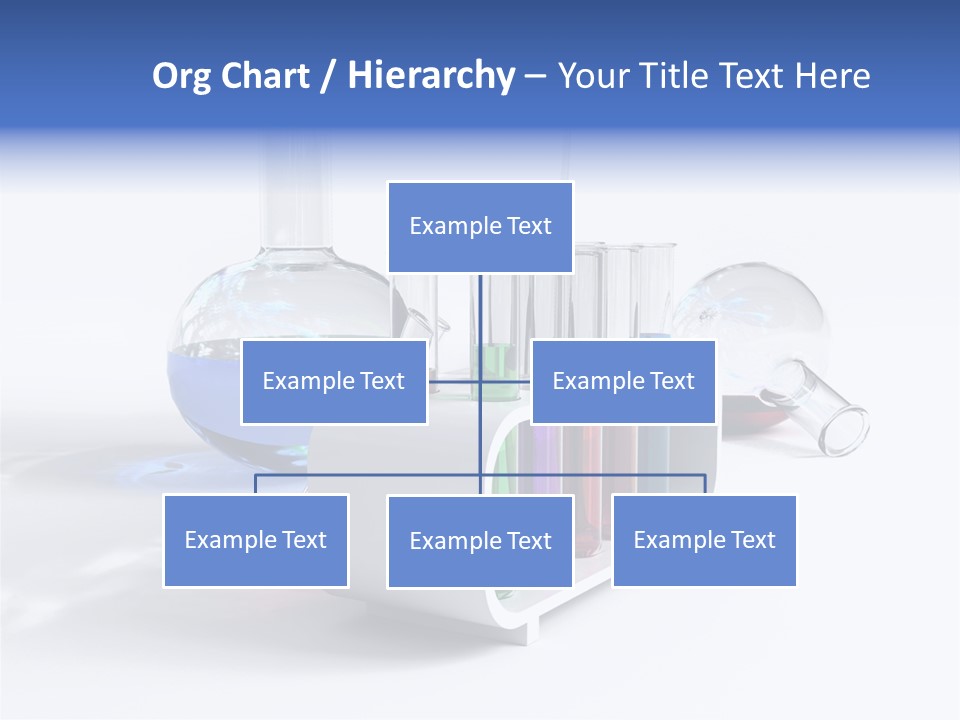 Org Chart / Hierarchy – Your Title Text Here

Example Text

Example Text

Example Text

Example Text

Example Text

Example Text